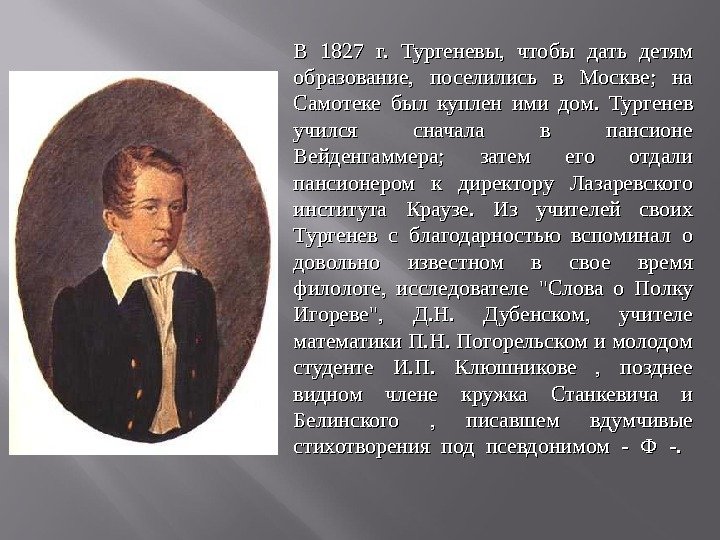 В 1827 г. Тургеневы, чтобы дать детям образование, поселились в Москве; на Самотеке был куплен ими дом. Тургенев учился сначала в пансионе Вейденгаммера; затем его отдали пансионером к директору Лазаревского института Краузе. Из учителей своих Тургенев с благодарностью вспоминал о довольно известном в свое время филологе, исследователе "Слова о Полку Игореве", Д.Н. Дубенском, учителе математики П.Н. Погорельском и молодом студенте И.П. Клюшникове , позднее видном члене кружка Станкевича и Белинского , писавшем вдумчивые стихотворения под псевдонимом - Ф -.